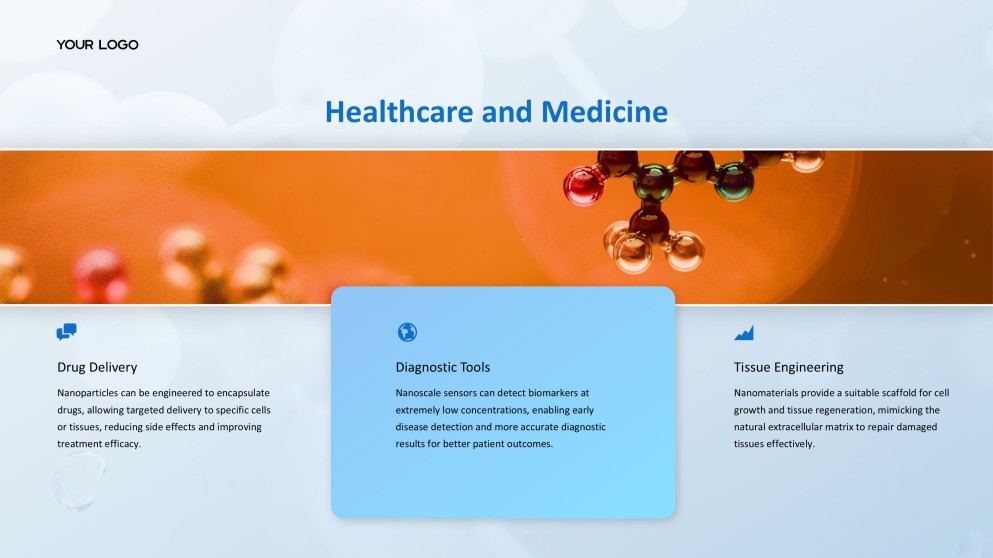 YOUR LOGO

Healthcare and Medicine

Drug Delivery

Nanoparticles can be engineered to encapsulate drugs, allowing targeted delivery to specific cells or tissues, reducing side effects and improving treatment efficacy.

Diagnostic Tools

Nanoscale sensors can detect biomarkers at extremely low concentrations, enabling early disease detection and more accurate diagnostic results for better patient outcomes.

Tissue Engineering

Nanomaterials provide a suitable scaffold for cell growth and tissue regeneration, mimicking the natural extracellular matrix to repair damaged tissues effectively.